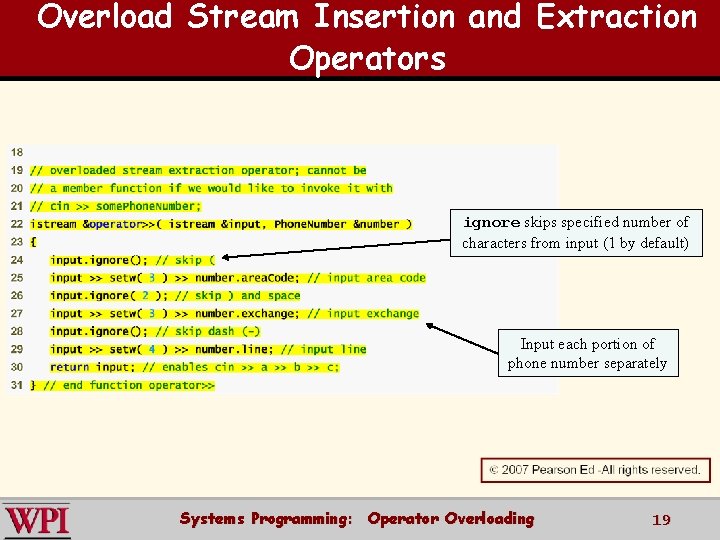 Overload Stream Insertion and Extraction Operators

18
19 // overloaded stream extraction operator; cannot be
20 // a member function if we would like to invoke it with
21 // cin >> somePhoneNumber;
22 istream &operator>>( istream &input, PhoneNumber &number )
23 {
24 input.ignore(); // skip (
25 input >> setw( 3 ) >> number.areaCode; // input area code
26 input.ignore( 2 ); // skip ) and space
27 input >> setw( 3 ) >> number.exchange; // input exchange
28 input.ignore(); // skip dash (-)
29 input >> setw( 4 ) >> number.line; // input line
30 return input; // enables cin >> a >> b >> c;
31 } // end function operator>>

ignore skips specified number of characters from input (1 by default)

Input each portion of phone number separately

© 2007 Pearson Ed -All rights reserved.

WPI

Systems Programming: Operator Overloading

19